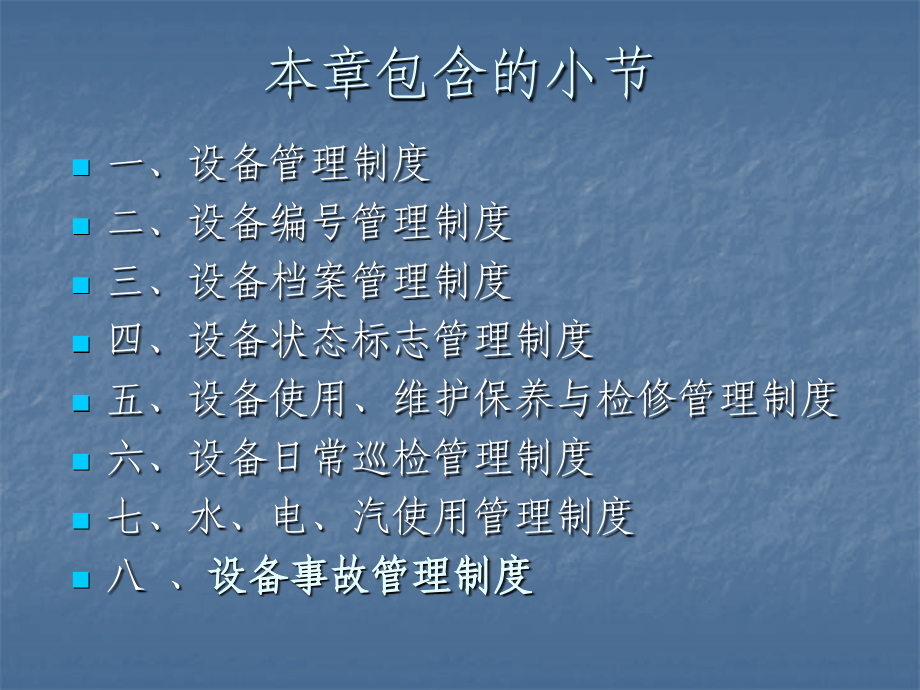 本章包含的小节

一、设备管理制度
二、设备编号管理制度
三、设备档案管理制度
四、设备状态标志管理制度
五、设备使用、维护保养与检修管理制度
六、设备日常巡检管理制度
七、水、电、汽使用管理制度
八 、设备事故管理制度